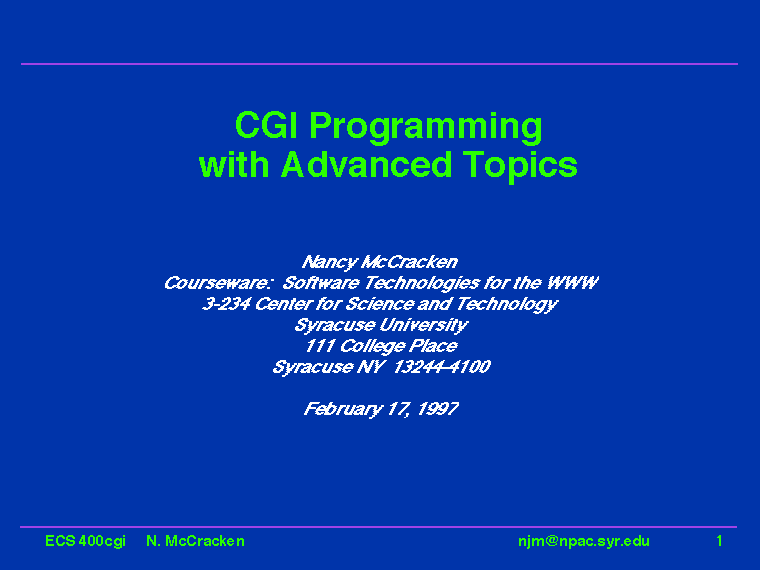 CGI Programming
with Advanced Topics

Nancy McCracken
Courseware: Software Technologies for the WWW
3-234 Center for Science and Technology
Syracuse University
111 College Place
Syracuse NY 13244-4100

February 17, 1997

ECS 400cgi N. McCracken njm@npac.syr.edu 1